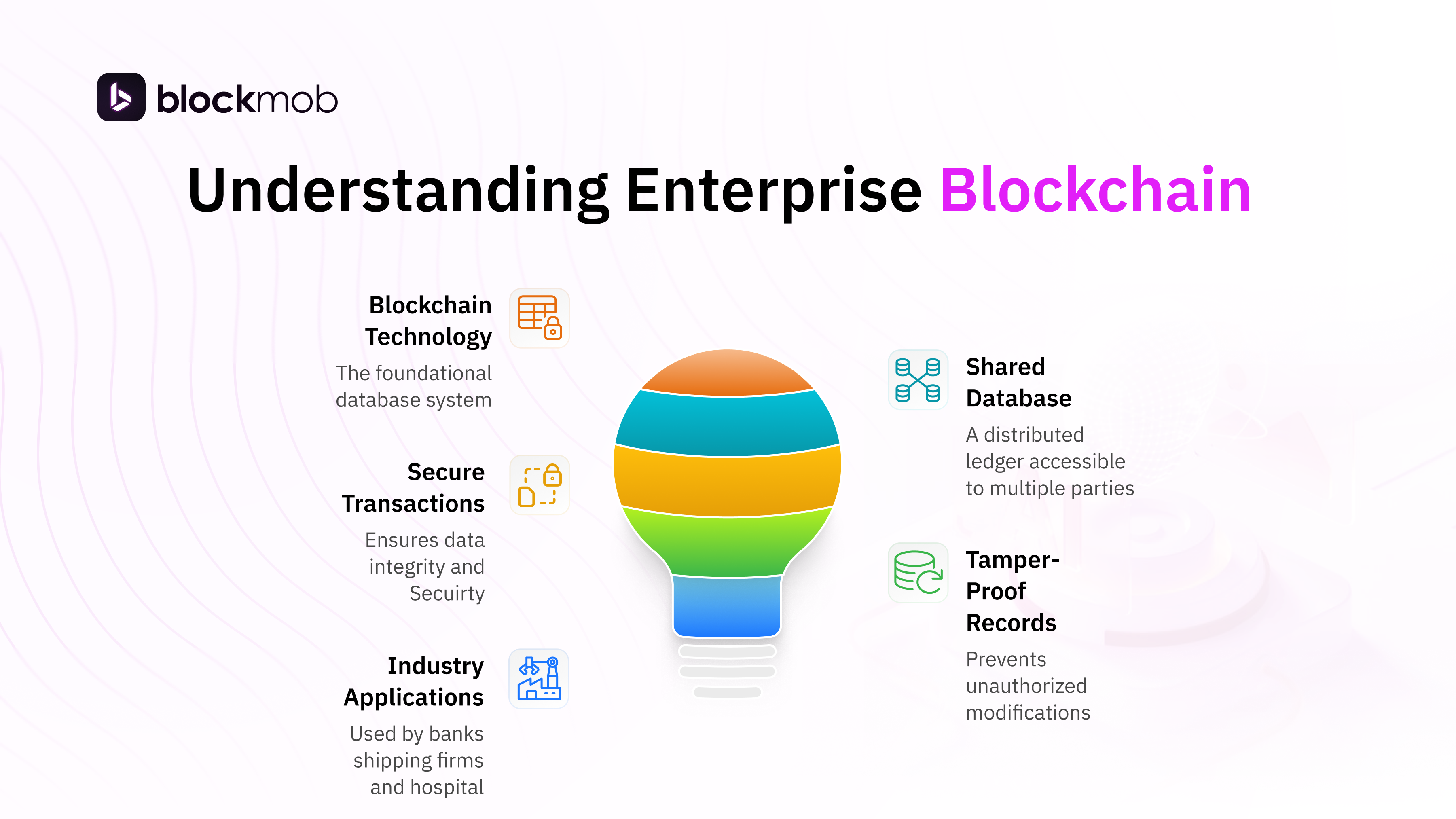 blockmob

Understanding Enterprise Blockchain

Blockchain Technology

The foundational database system

Secure Transactions

Ensures data integrity and Secuirty

Industry Applications

Used by banks shipping firms and hospital

Shared Database

A distributed ledger accessible to multiple parties

Tamper-Proof Records

Prevents unauthorized modifications